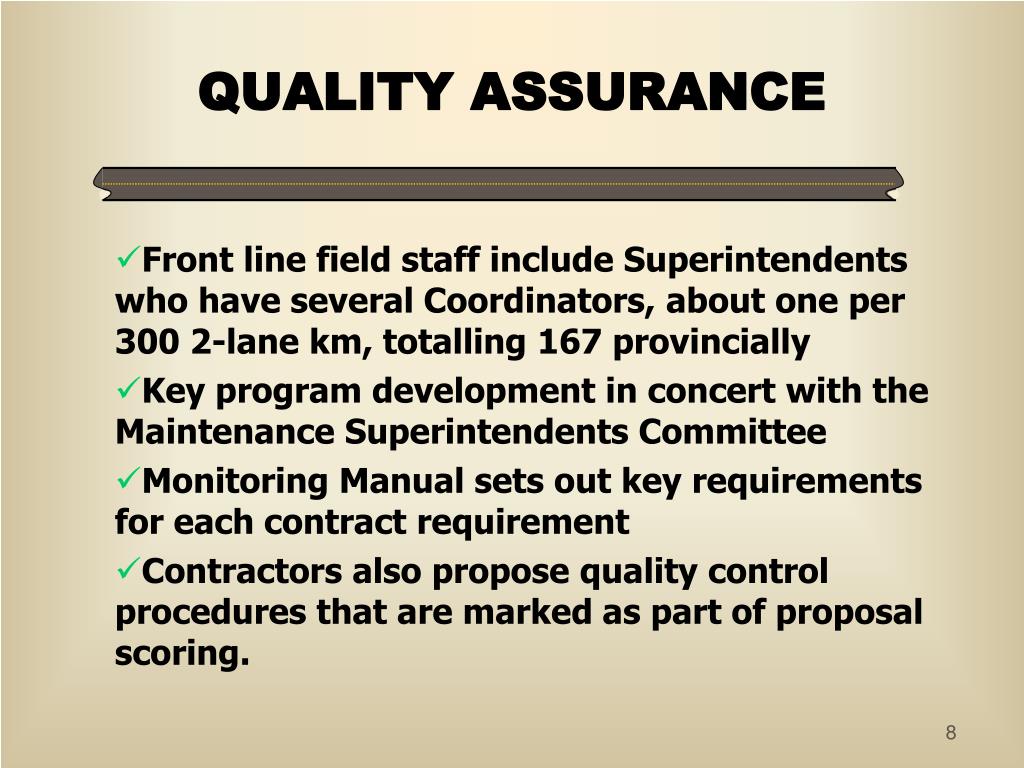 QUALITY ASSURANCE

✓Front line field staff include Superintendents who have several Coordinators, about one per 300 2-lane km, totalling 167 provincially

✓Key program development in concert with the Maintenance Superintendents Committee

✓Monitoring Manual sets out key requirements for each contract requirement

✓Contractors also propose quality control procedures that are marked as part of proposal scoring.

8